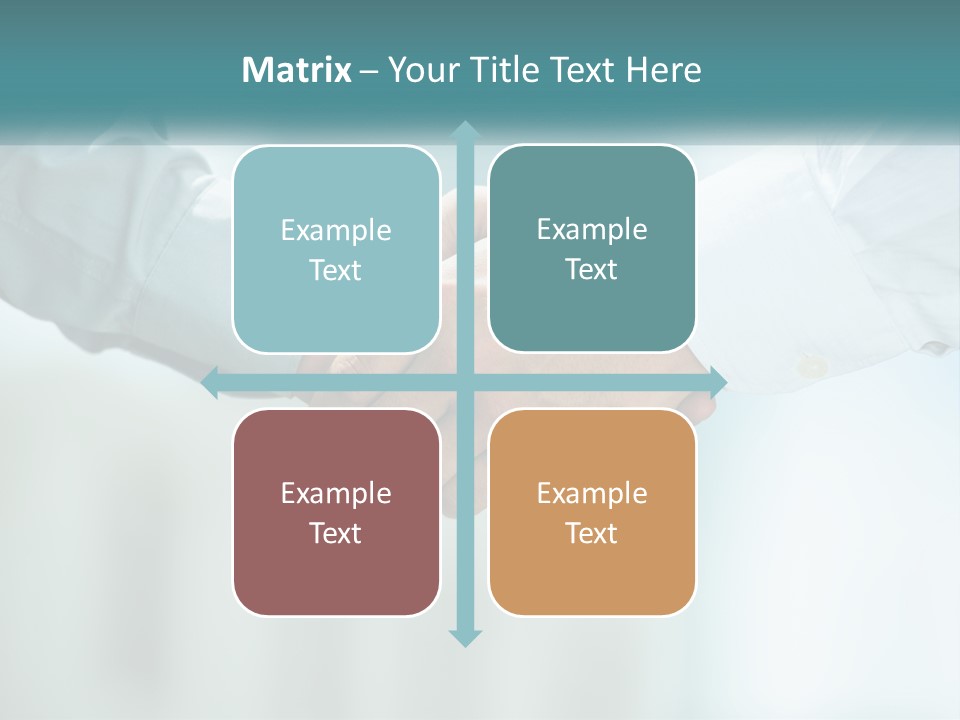 Matrix – Your Title Text Here

Example Text

Example Text

Example Text

Example Text